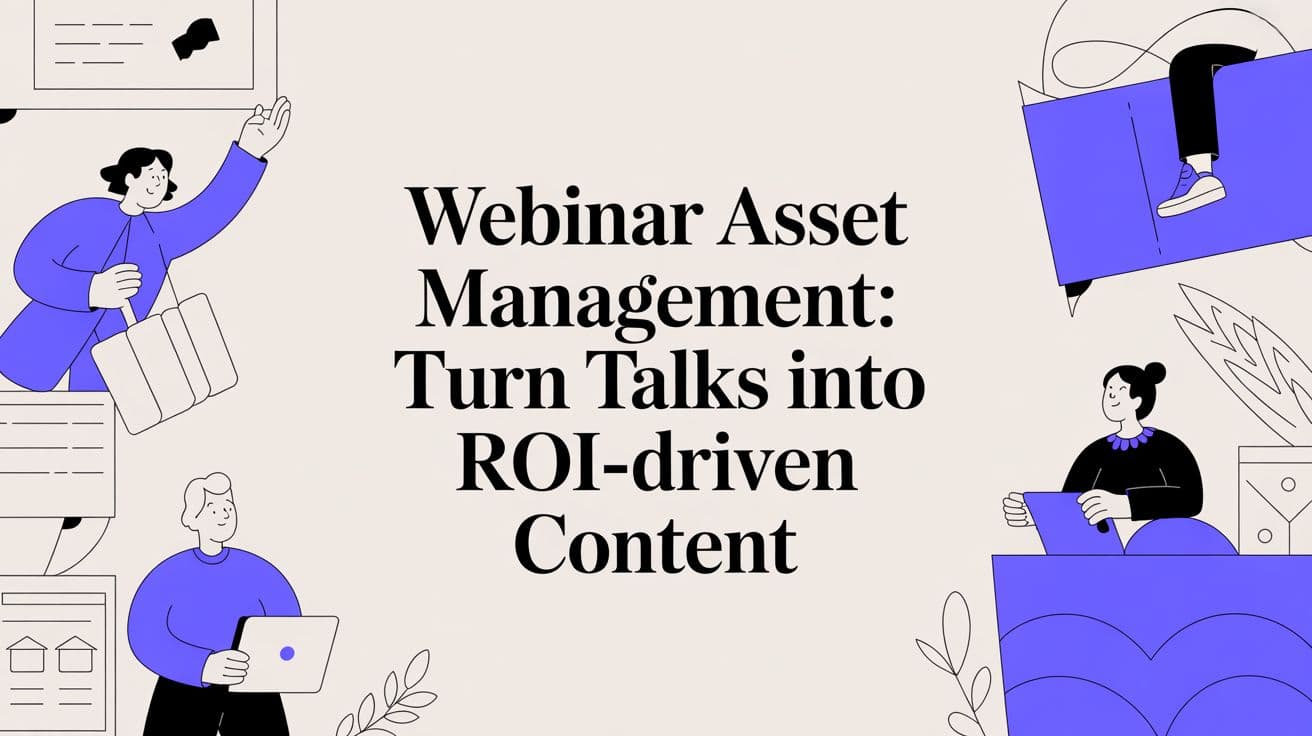 Webinar Asset Management: Turn Talks into ROI-driven Content